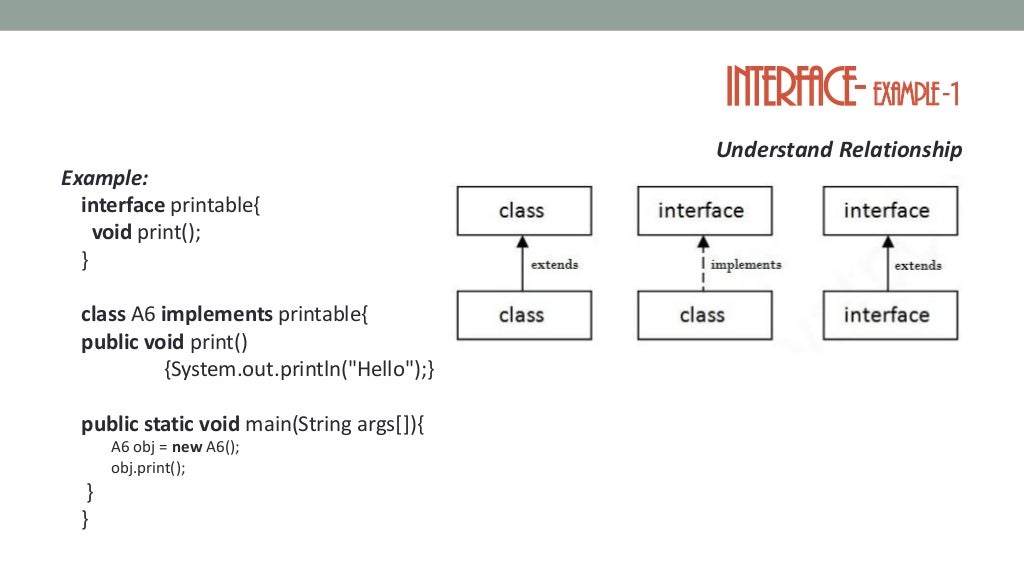 INTERFACE- EXAMPLE-1

Understand Relationship

Example:
interface printable{
void print();
}

class A6 implements printable{
public void print()
{System.out.println("Hello");}

public static void main(String args[]){
A6 obj = new A6();
obj.print();
}
}

class

extends

class

interface

implements

class

interface

extends

interface